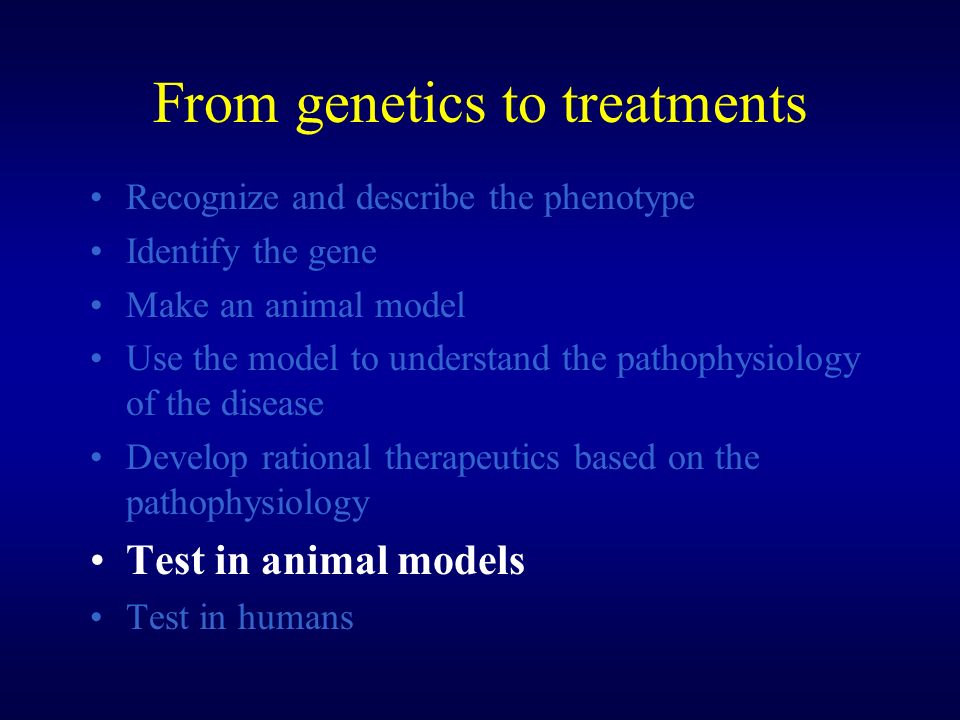 From genetics to treatments

• Recognize and describe the phenotype
• Identify the gene
• Make an animal model
• Use the model to understand the pathophysiology of the disease
• Develop rational therapeutics based on the pathophysiology
• Test in animal models
• Test in humans